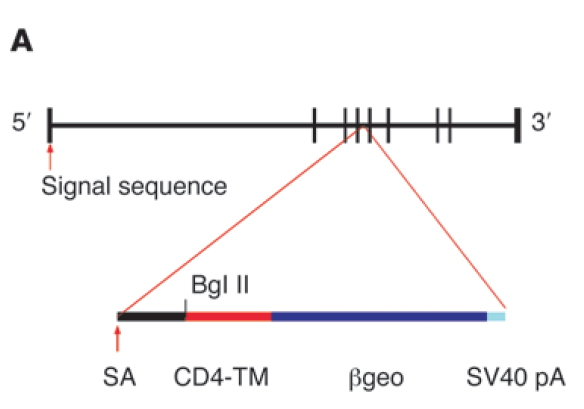 A

5′

3′

Signal sequence

BgI II

SA

CD4-TM

βgeo

SV40 pA